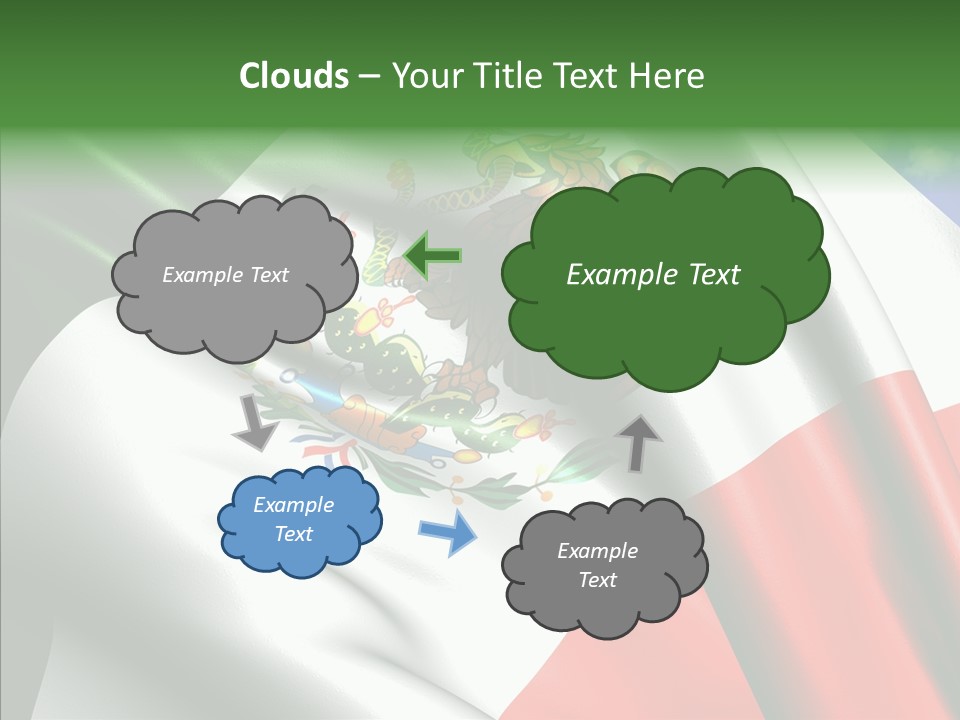 Clouds – Your Title Text Here

Example Text

Example Text

Example Text

Example Text